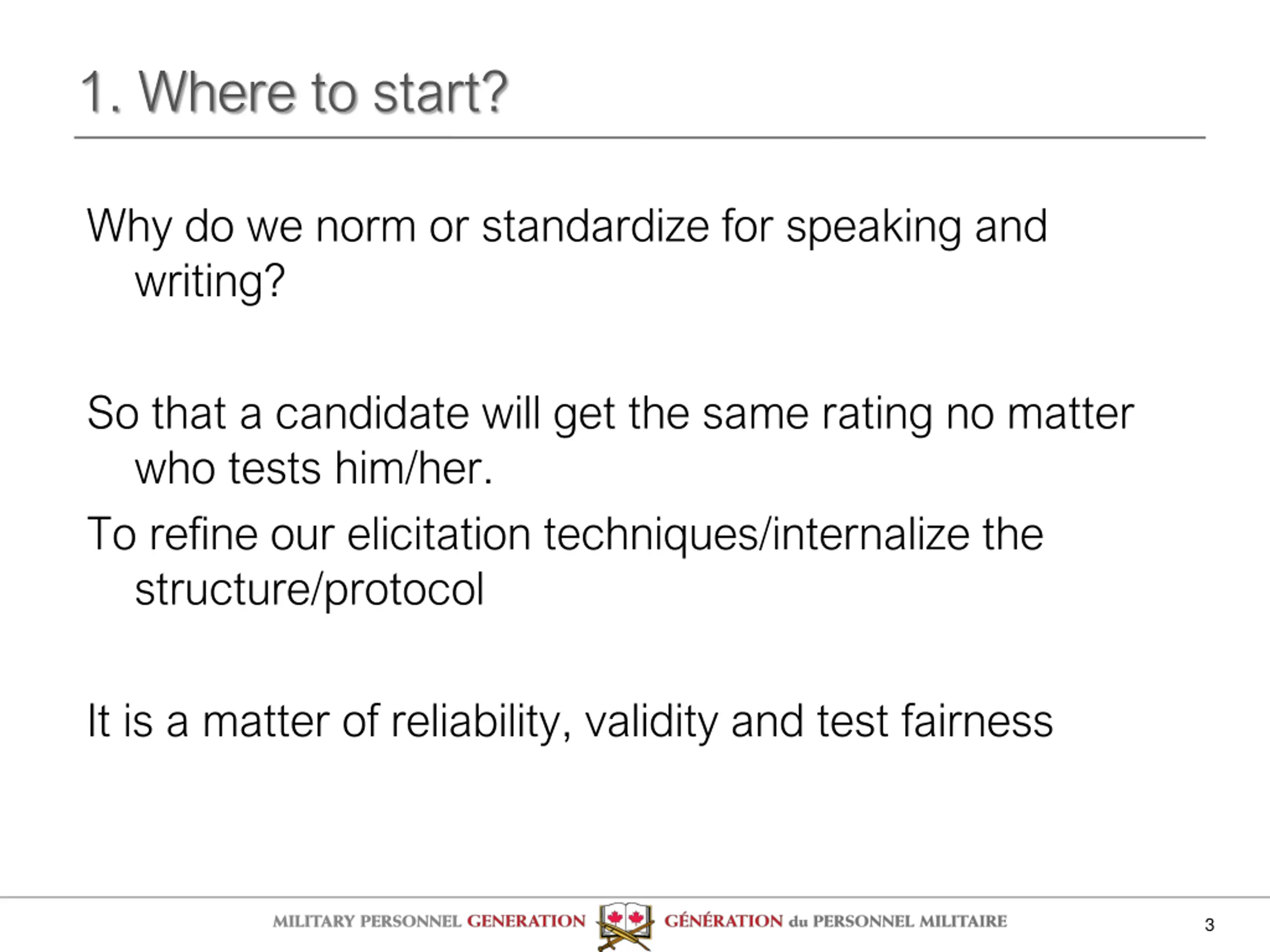 1. Where to start?

Why do we norm or standardize for speaking and writing?

So that a candidate will get the same rating no matter who tests him/her.

To refine our elicitation techniques/internalize the structure/protocol

It is a matter of reliability, validity and test fairness

MILITARY PERSONNEL GENERATION GÉNÉRATION du PERSONNEL MILITAIRE

3